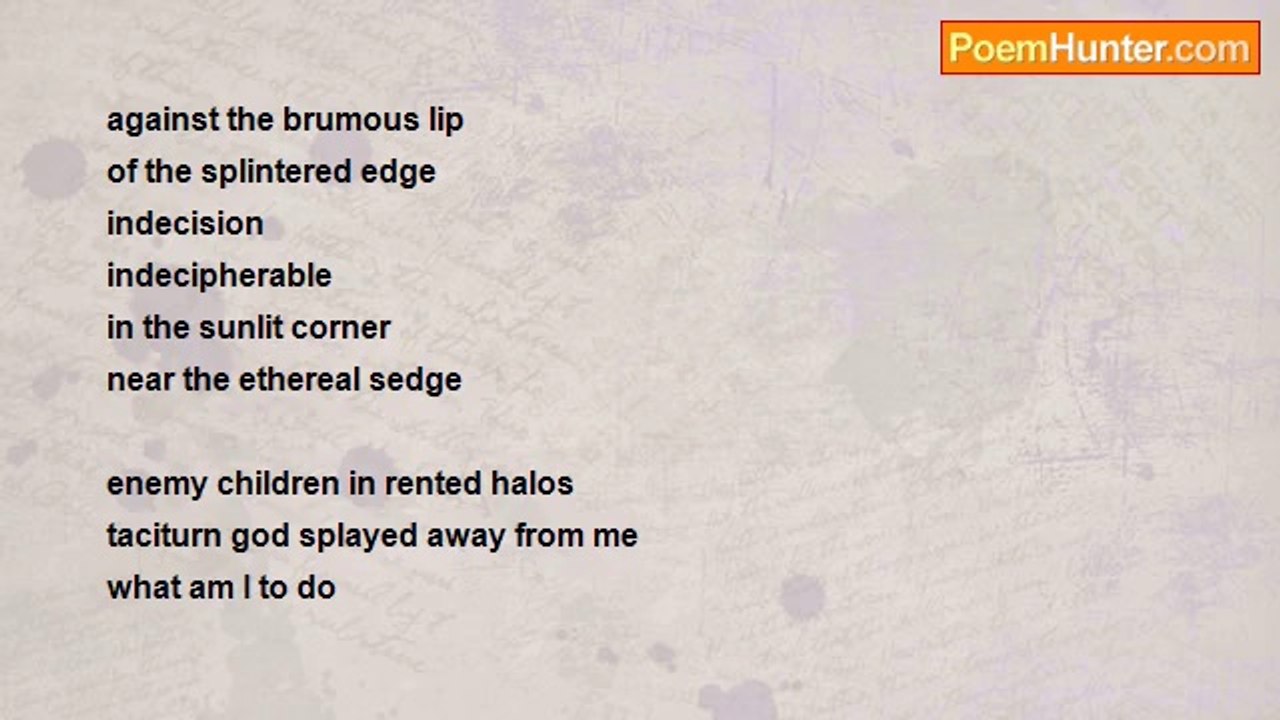 PoemHunter.com

against the brumous lip
of the splintered edge
indecision
indecipherable
in the sunlit corner
near the ethereal sedge

enemy children in rented halos
taciturn god splayed away from me
what am I to do